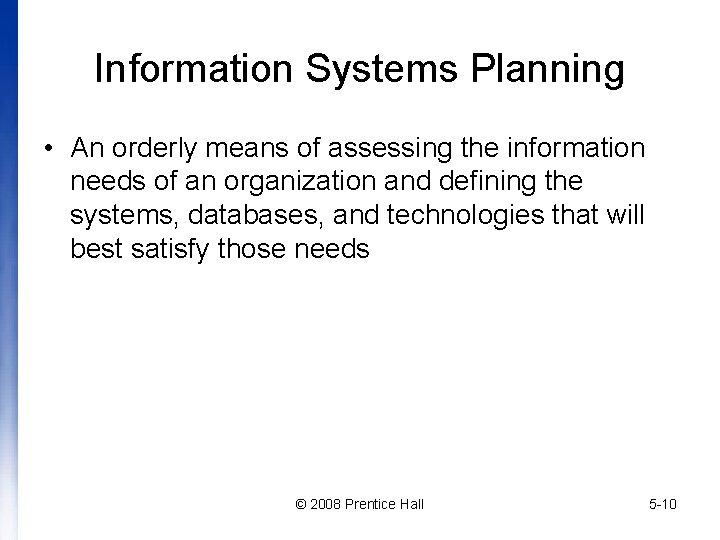 Information Systems Planning

• An orderly means of assessing the information needs of an organization and defining the systems, databases, and technologies that will best satisfy those needs

© 2008 Prentice Hall

5-10